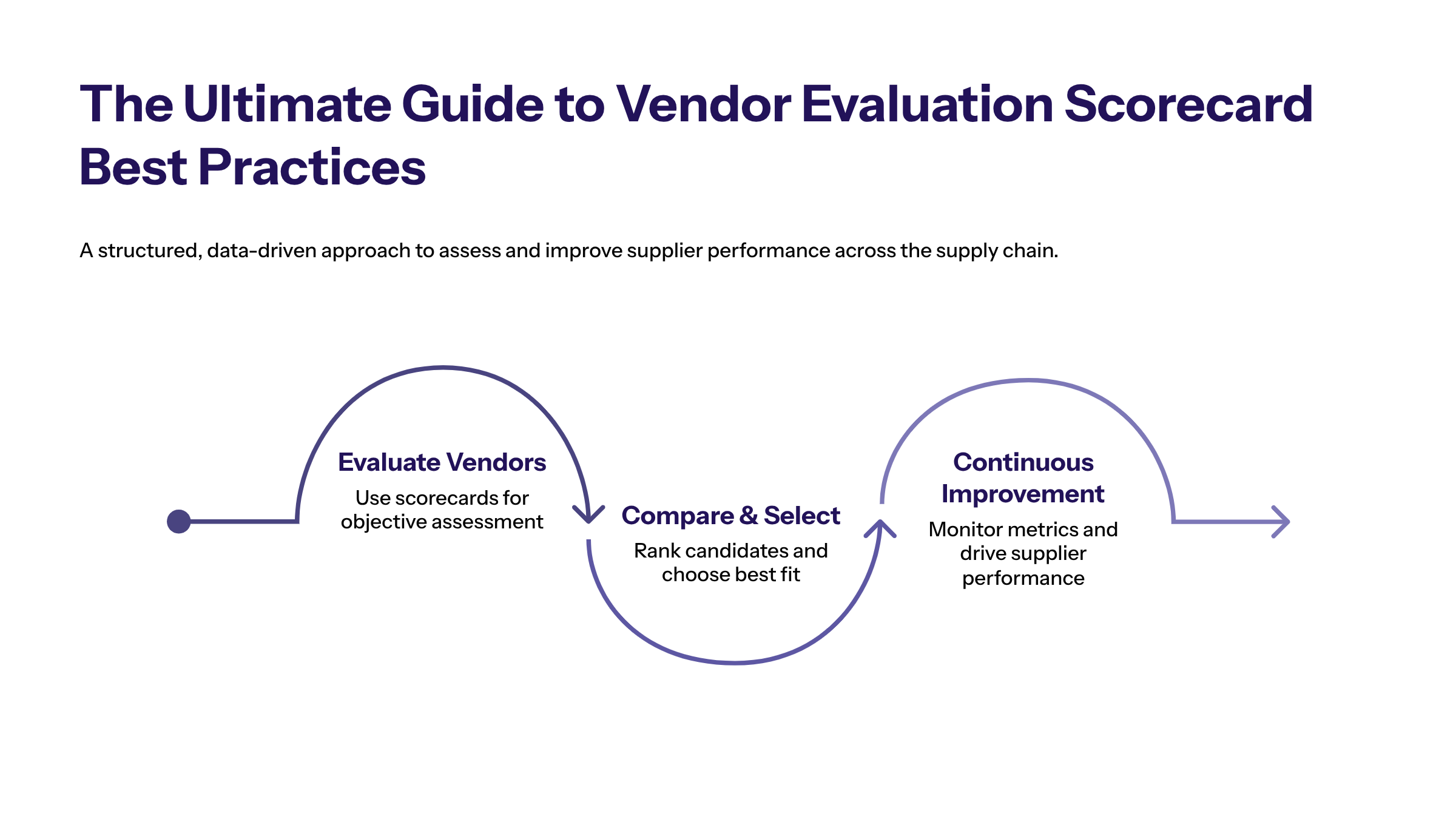 The Ultimate Guide to Vendor Evaluation Scorecard Best Practices

A structured, data-driven approach to assess and improve supplier performance across the supply chain.

Evaluate Vendors
Use scorecards for objective assessment

Compare & Select
Rank candidates and choose best fit

Continuous Improvement
Monitor metrics and drive supplier performance